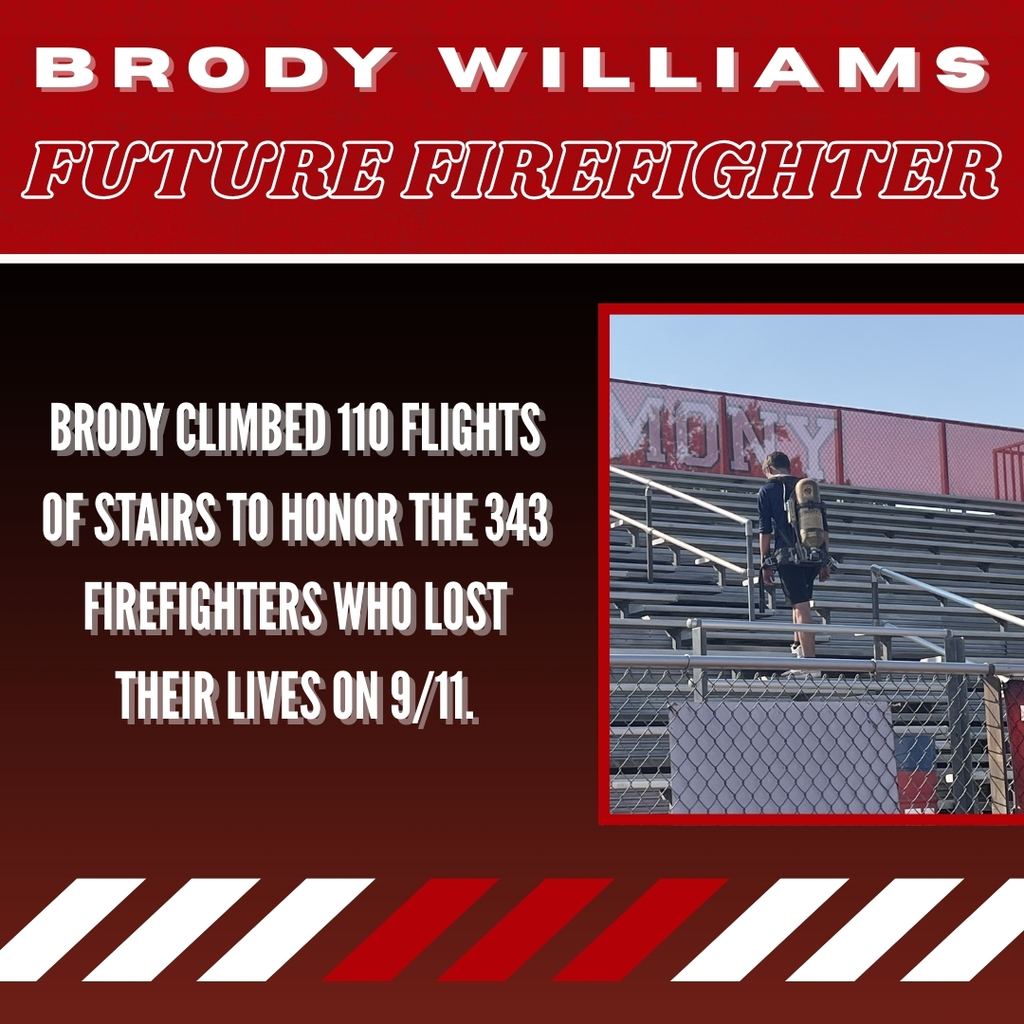 BRODY WILLIAMS
FUTURE FIREFIGHTER

BRODY CLIMBED 110 FLIGHTS OF STAIRS TO HONOR THE 343 FIREFIGHTERS WHO LOST THEIR LIVES ON 9/11.

MONY